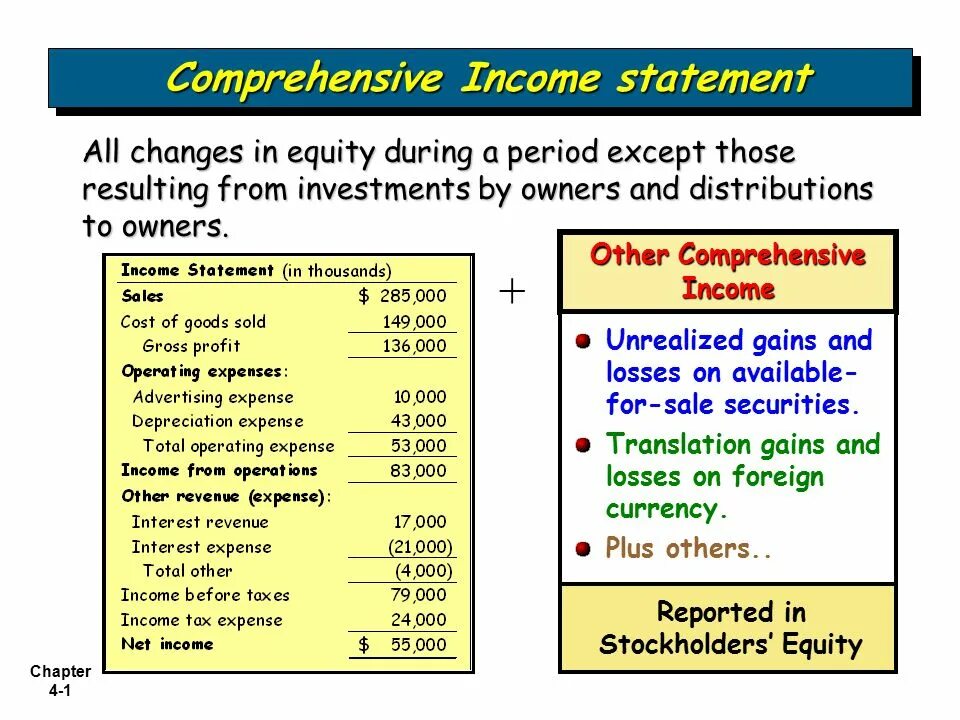 Comprehensive Income statement

All changes in equity during a period except those resulting from investments by owners and distributions to owners.

| Income Statement (in thousands) | |
|---|---|
| Sales | $ 285,000 |
| Cost of goods sold | 149,000 |
| Gross profit | 136,000 |
| Operating expenses: | |
| Advertising expense | 10,000 |
| Depreciation expense | 43,000 |
| Total operating expense | 53,000 |
| Income from operations | 83,000 |
| Other revenue (expense): | |
| Interest revenue | 17,000 |
| Interest expense | (21,000) |
| Total other | (4,000) |
| Income before taxes | 79,000 |
| Income tax expense | 24,000 |
| Net income | $ 55,000 |

+

Other Comprehensive Income

Unrealized gains and losses on available-for-sale securities.

Translation gains and losses on foreign currency.

Plus others..

Reported in Stockholders' Equity

Chapter 4-1